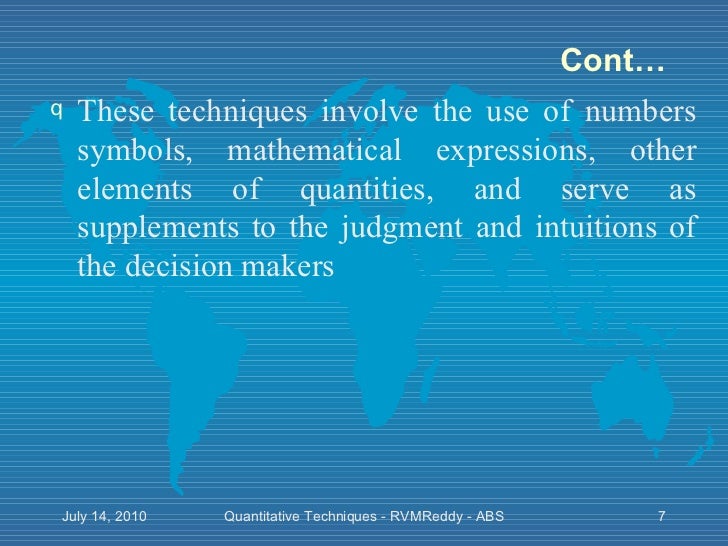 Cont…

q These techniques involve the use of numbers symbols, mathematical expressions, other elements of quantities, and serve as supplements to the judgment and intuitions of the decision makers

July 14, 2010 Quantitative Techniques - RVMReddy - ABS 7